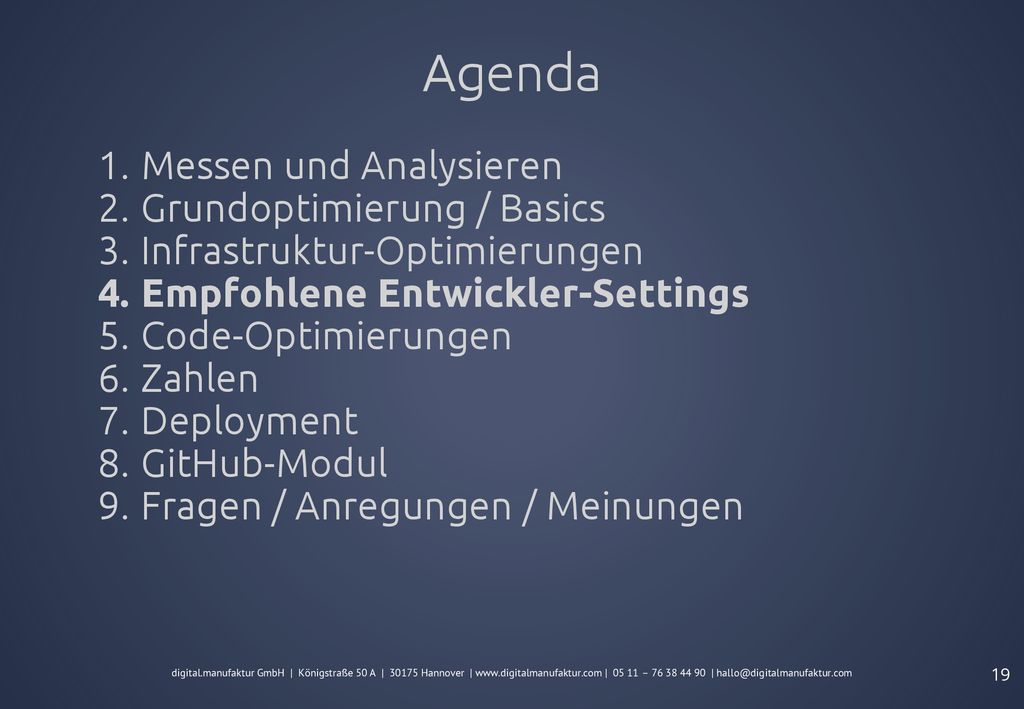 Agenda

1. Messen und Analysieren
2. Grundoptimierung / Basics
3. Infrastruktur-Optimierungen
4. Empfohlene Entwickler-Settings
5. Code-Optimierungen
6. Zahlen
7. Deployment
8. GitHub-Modul
9. Fragen / Anregungen / Meinungen

digital.manufaktur GmbH | Königstraße 50 A | 30175 Hannover | www.digitalmanufaktur.com | 05 11 – 76 38 44 90 | hallo@digitalmanufaktur.com

19